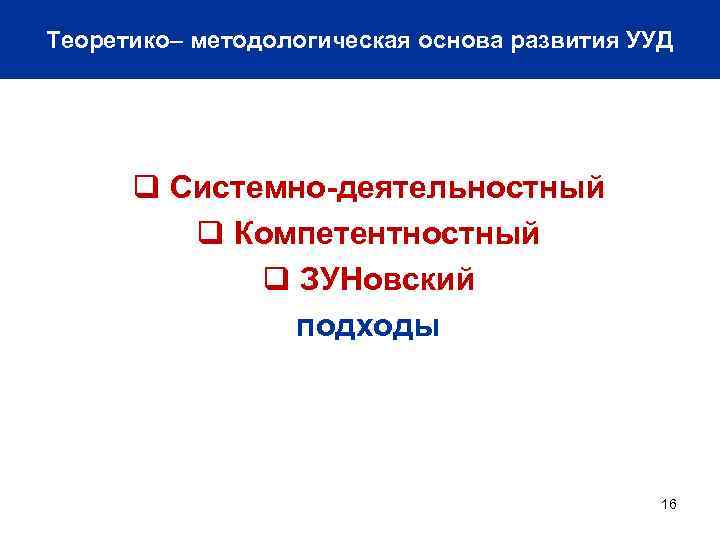 Теоретико– методологическая основа развития УУД

❑ Системно-деятельностный
❑ Компетентностный
❑ ЗУНовский
подходы

16